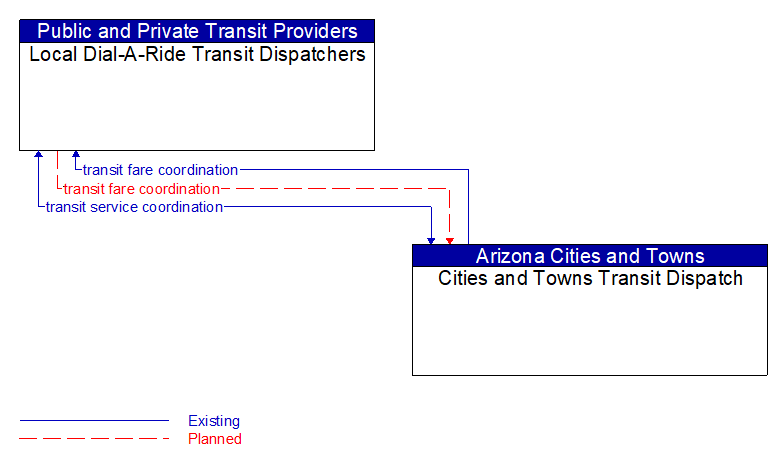 Public and Private Transit Providers
Local Dial-A-Ride Transit Dispatchers

transit fare coordination
transit fare coordination
transit service coordination

Arizona Cities and Towns
Cities and Towns Transit Dispatch

Existing
Planned